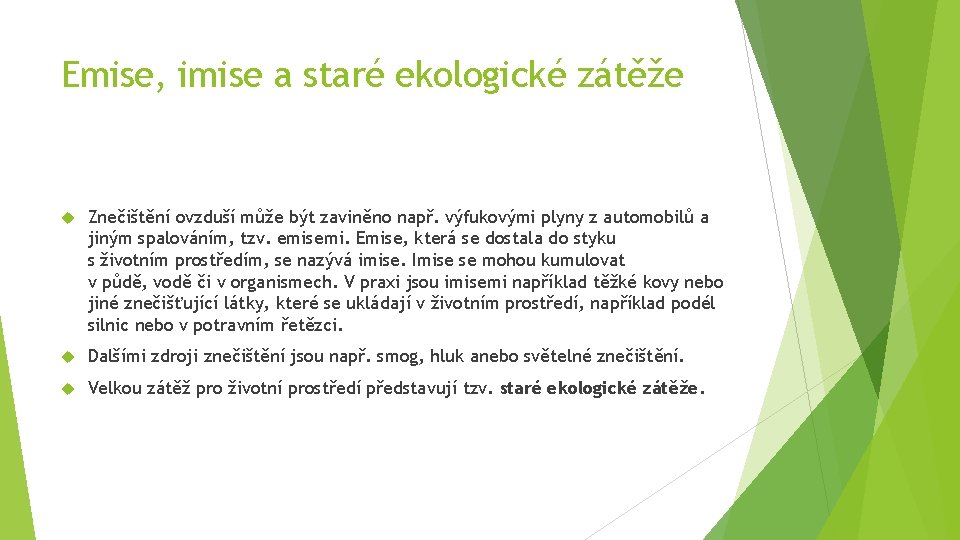 Emise, imise a staré ekologické zátěže

Znečištění ovzduší může být zaviněno např. výfukovými plyny z automobilů a jiným spalováním, tzv. emisemi. Emise, která se dostala do styku s životním prostředím, se nazývá imise. Imise se mohou kumulovat v půdě, vodě či v organismech. V praxi jsou imisemi například těžké kovy nebo jiné znečišťující látky, které se ukládají v životním prostředí, například podél silnic nebo v potravním řetězci.

Dalšími zdroji znečištění jsou např. smog, hluk anebo světelné znečištění.

Velkou zátěž pro životní prostředí představují tzv. staré ekologické zátěže.